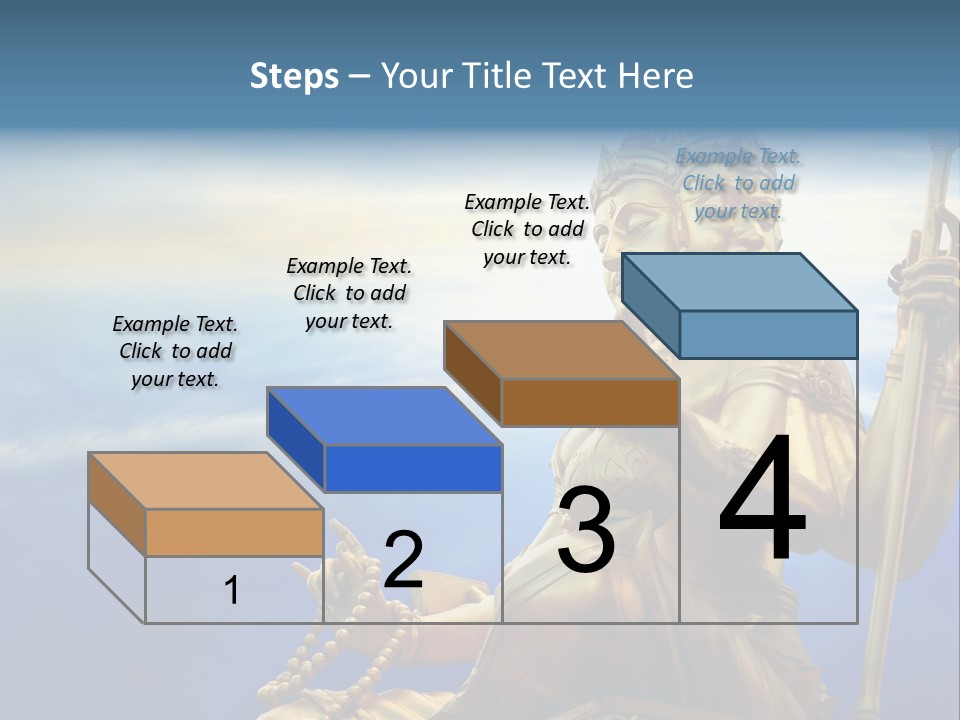 Steps – Your Title Text Here

Example Text. Click to add your text.

Example Text. Click to add your text.

Example Text. Click to add your text.

Example Text. Click to add your text.

1

2

3

4